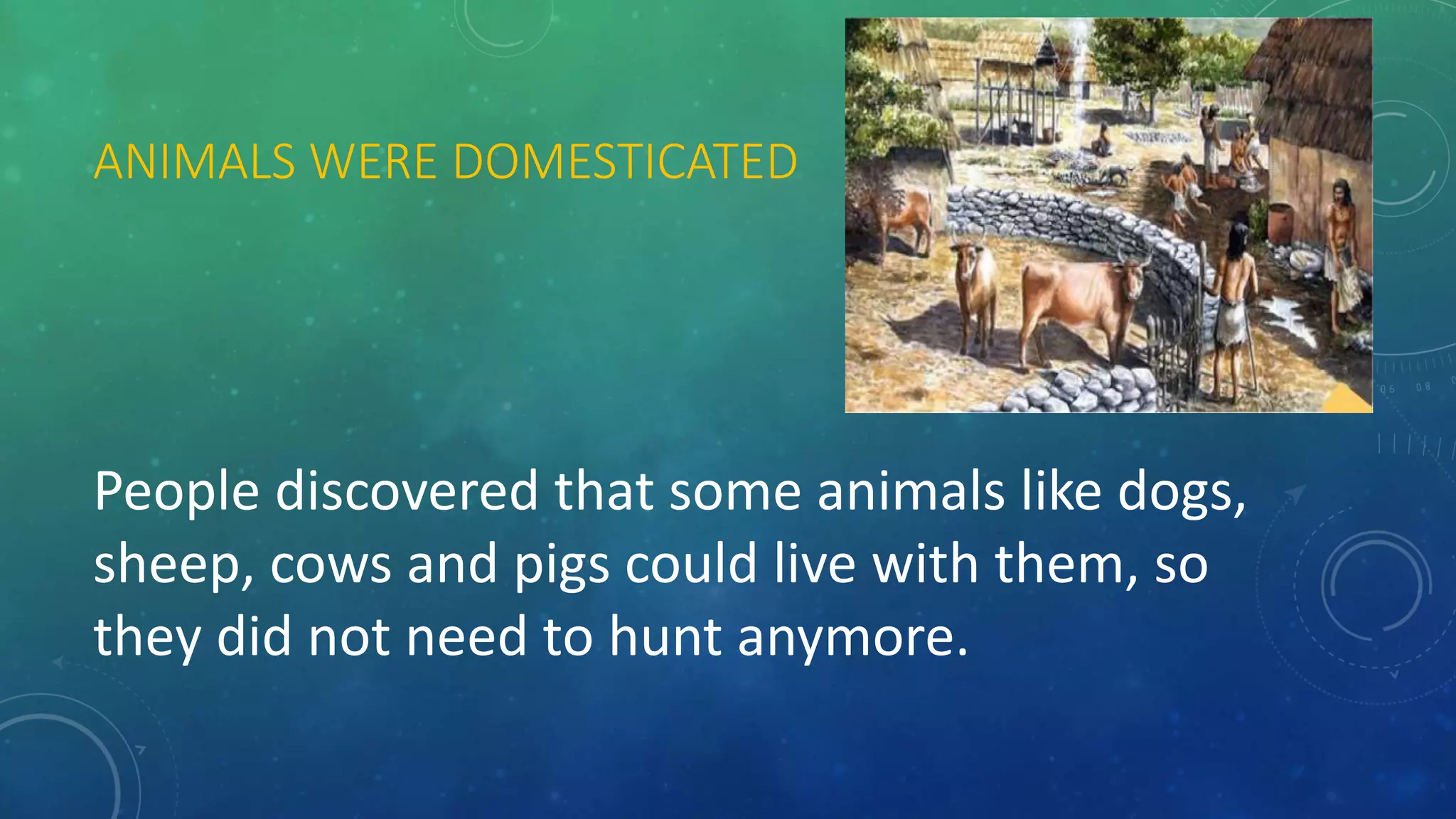 ANIMALS WERE DOMESTICATED

People discovered that some animals like dogs, sheep, cows and pigs could live with them, so they did not need to hunt anymore.